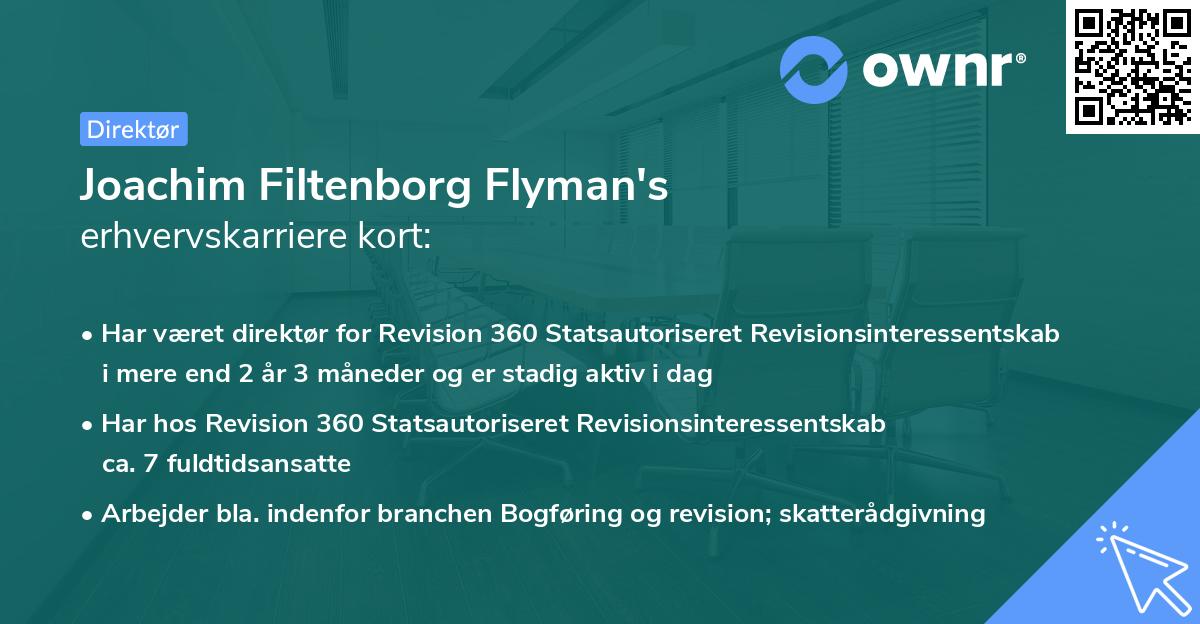 ownr®

Direktør

Joachim Filtenborg Flyman's
erhvervskarriere kort:

• Har været direktør for Revision 360 Statsautoriseret Revisionsinteressentskab i mere end 2 år 3 måneder og er stadig aktiv i dag

• Har hos Revision 360 Statsautoriseret Revisionsinteressentskab ca. 7 fuldtidsansatte

• Arbejder bla. indenfor branchen Bogføring og revision; skatterådgivning